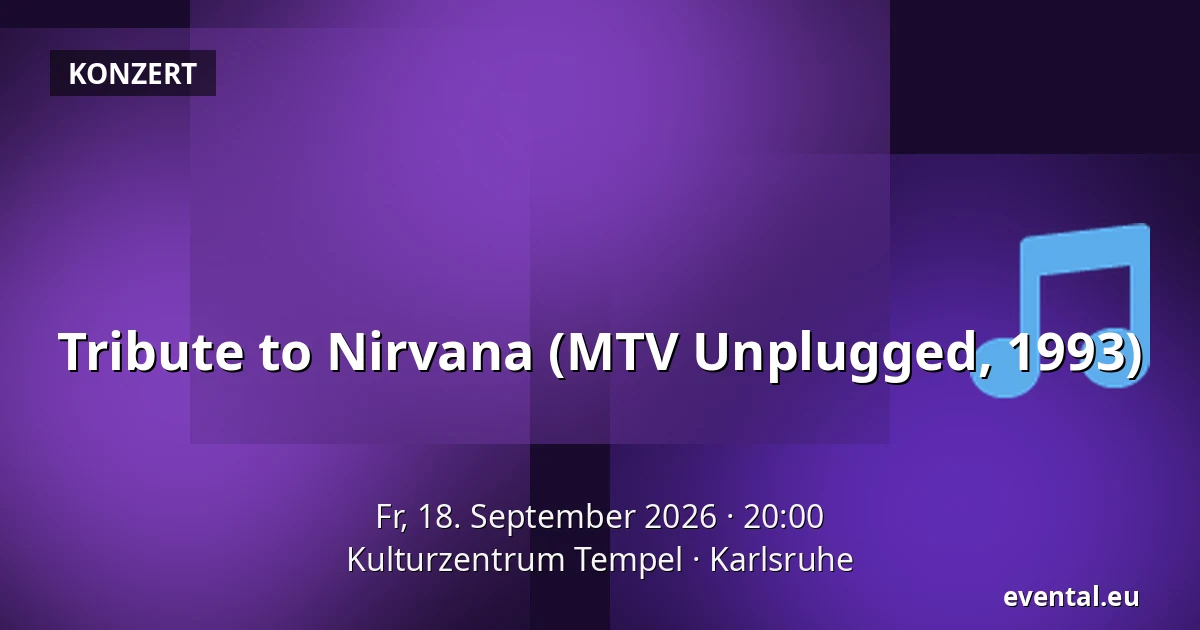 KONZERT

Tribute to Nirvana (MTV Unplugged, 1993)

Fr, 18. September 2026 · 20:00
Kulturzentrum Tempel · Karlsruhe

evental.eu